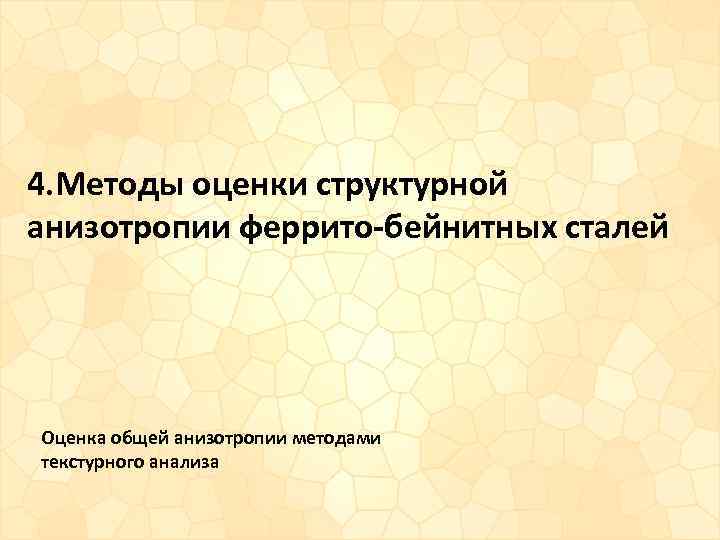 4.Методы оценки структурной анизотропии феррито-бейнитных сталей

Оценка общей анизотропии методами текстурного анализа